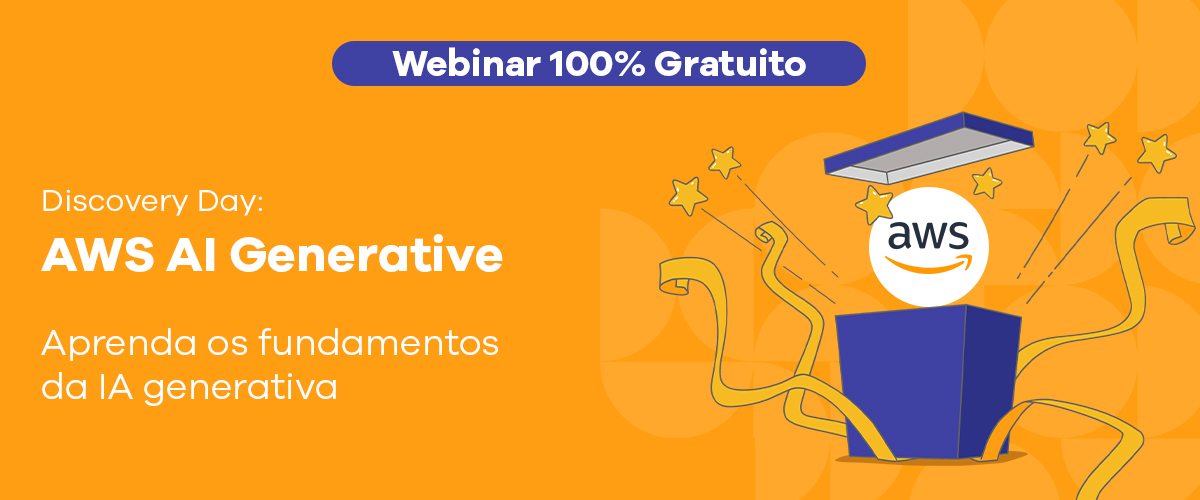 Webinar 100% Gratuito

Discovery Day:
AWS AI Generative

Aprenda os fundamentos da IA generativa

aws